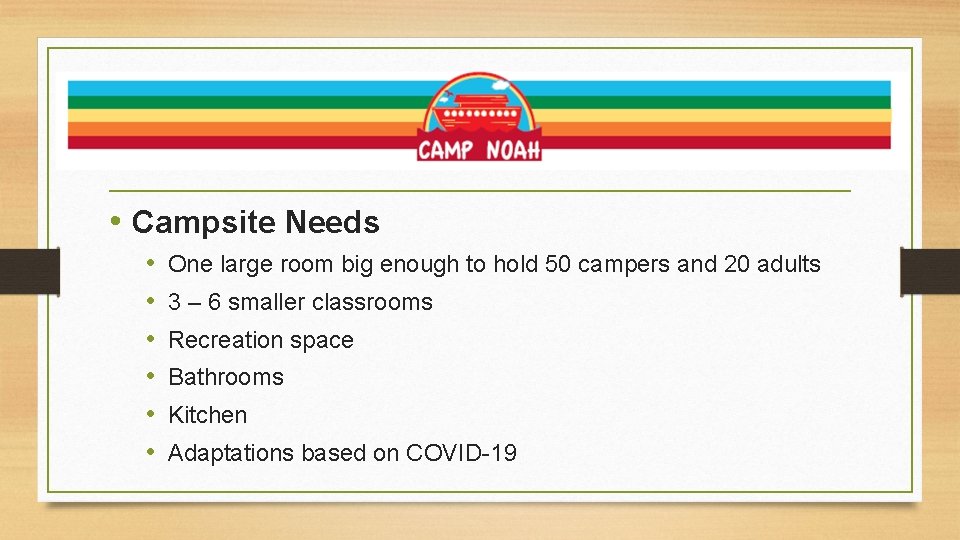 CAMP NOAH

• Campsite Needs
• One large room big enough to hold 50 campers and 20 adults
• 3 – 6 smaller classrooms
• Recreation space
• Bathrooms
• Kitchen
• Adaptations based on COVID-19